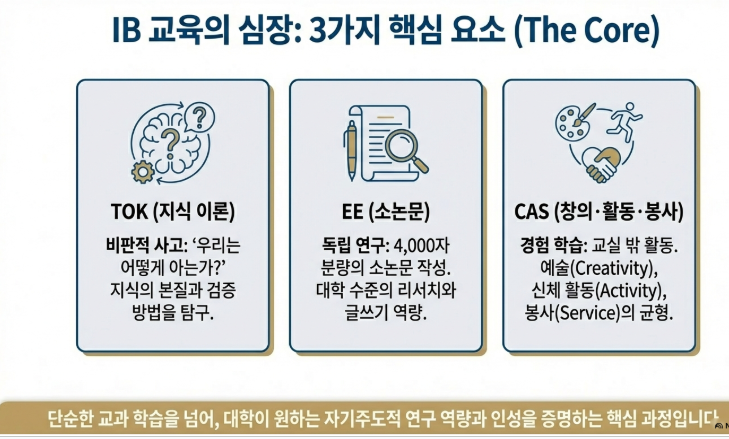 IB 교육의 심장: 3가지 핵심 요소 (The Core)

TOK (지식 이론)

비판적 사고: '우리는 어떻게 아는가?' 지식의 본질과 검증 방법을 탐구.

EE (소논문)

독립 연구: 4,000자 분량의 소논문 작성. 대학 수준의 리서치와 글쓰기 역량.

CAS (창의·활동·봉사)

경험 학습: 교실 밖 활동. 예술(Creativity), 신체 활동(Activity), 봉사(Service)의 균형.

단순한 교과 학습을 넘어, 대학이 원하는 자기주도적 연구 역량과 인성을 증명하는 핵심 과정입니다